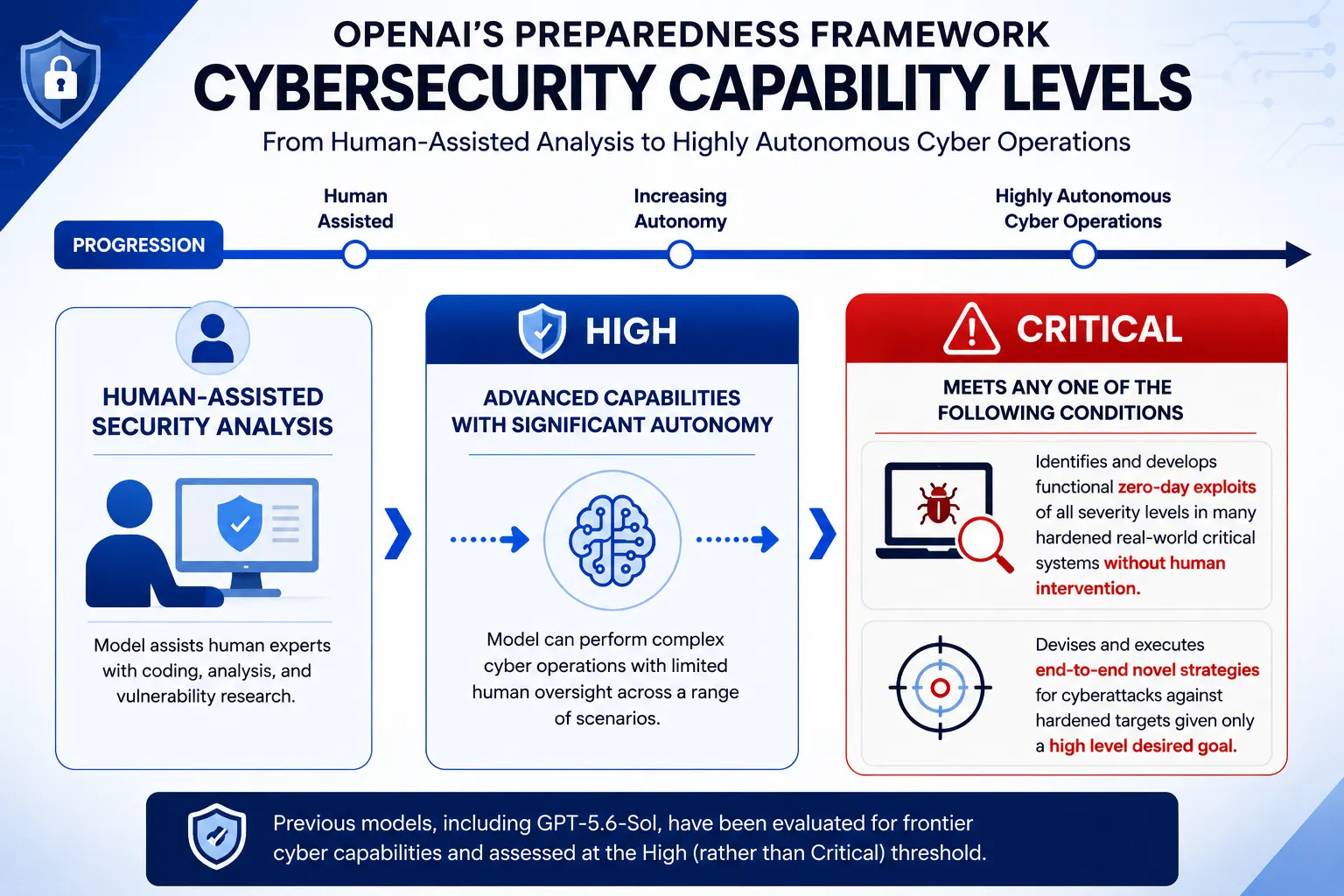 OPENAI'S PREPAREDNESS FRAMEWORK

CYBERSECURITY CAPABILITY LEVELS

From Human-Assisted Analysis to Highly Autonomous Cyber Operations

PROGRESSION

Human Assisted

Increasing Autonomy

Highly Autonomous Cyber Operations

HUMAN-ASSISTED SECURITY ANALYSIS

Model assists human experts with coding, analysis, and vulnerability research.

HIGH

ADVANCED CAPABILITIES WITH SIGNIFICANT AUTONOMY

Model can perform complex cyber operations with limited human oversight across a range of scenarios.

CRITICAL

MEETS ANY ONE OF THE FOLLOWING CONDITIONS

Identifies and develops functional zero-day exploits of all severity levels in many hardened real-world critical systems without human intervention.

Devises and executes end-to-end novel strategies for cyberattacks against hardened targets given only a high level desired goal.

Previous models, including GPT-5.6-Sol, have been evaluated for frontier cyber capabilities and assessed at the High (rather than Critical) threshold.